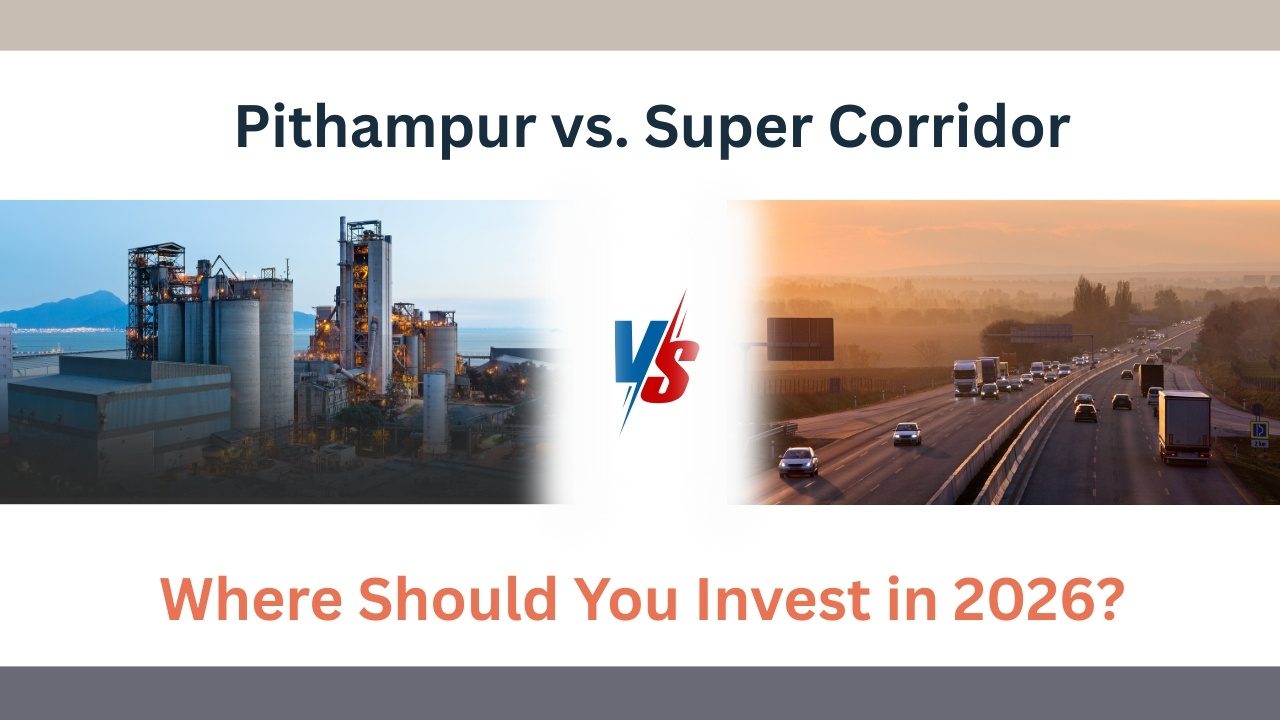 Pithampur vs. Super Corridor

VS

Where Should You Invest in 2026?